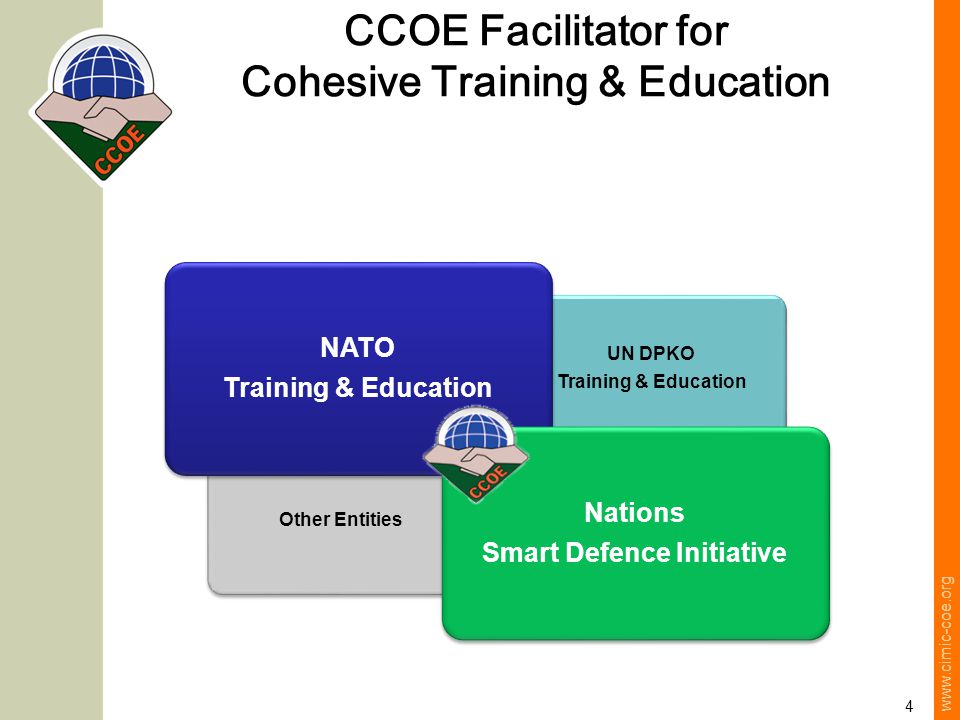 CCOE

CCOE Facilitator for
Cohesive Training & Education

NATO
Training & Education

UN DPKO
Training & Education

CCOE

Other Entities

Nations
Smart Defence Initiative

www.cimic-coe.org

4